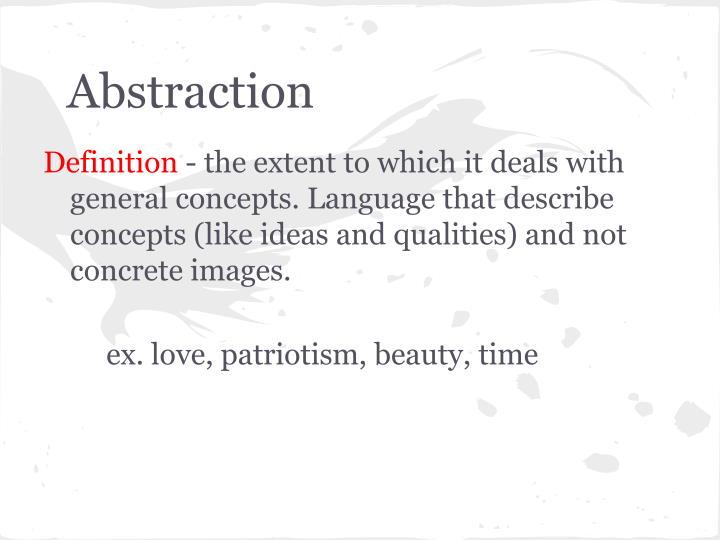 Abstraction

Definition - the extent to which it deals with general concepts. Language that describe concepts (like ideas and qualities) and not concrete images.

ex. love, patriotism, beauty, time